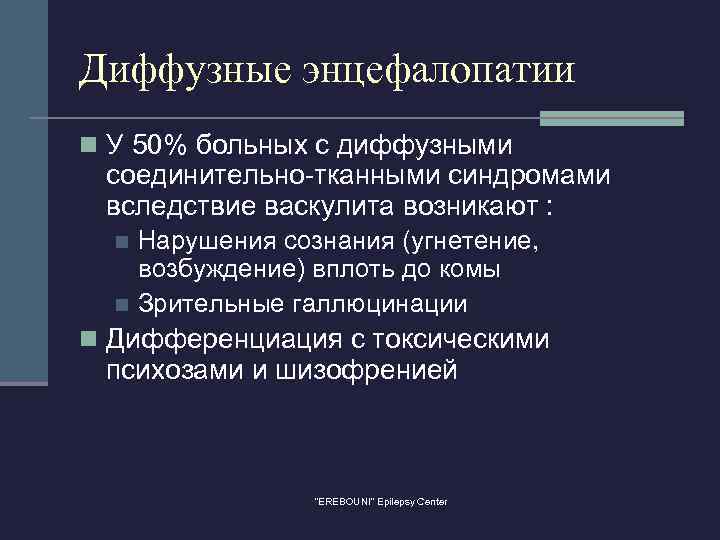 Диффузные энцефалопатии

У 50% больных с диффузными соединительно-тканными синдромами вследствие васкулита возникают :

Нарушения сознания (угнетение, возбуждение) вплоть до комы

Зрительные галлюцинации

Дифференциация с токсическими психозами и шизофренией

"EREBOUNI" Epilepsy Center